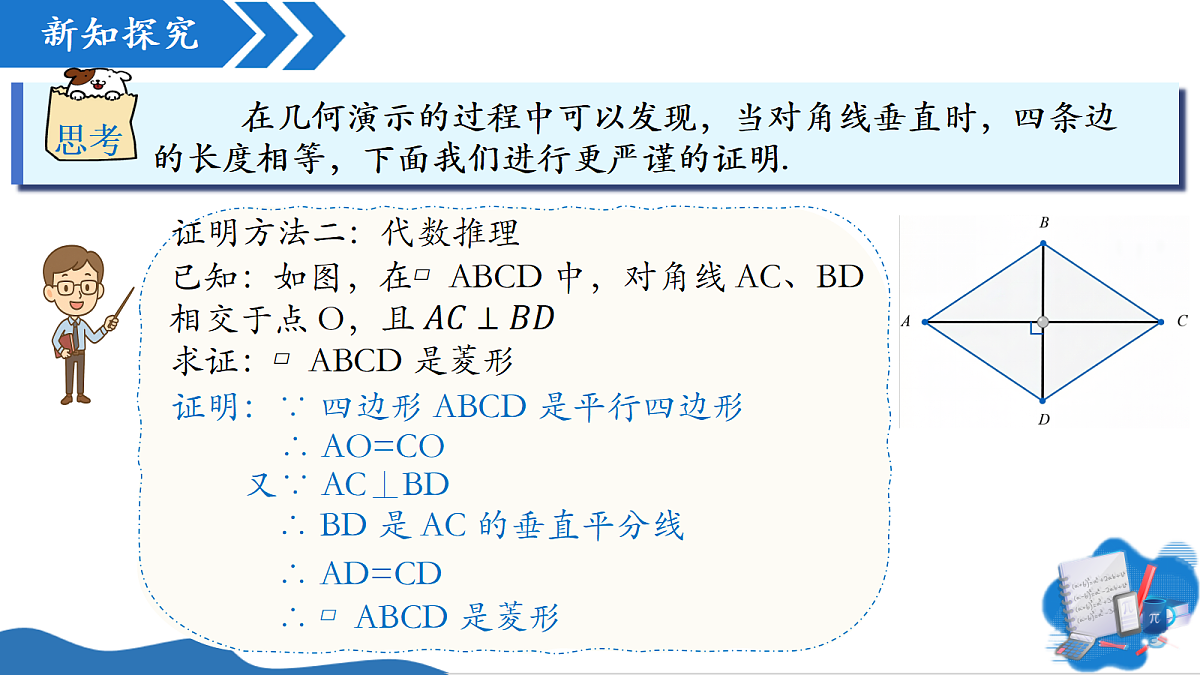 新知探究

思考

在几何演示的过程中可以发现，当对角线垂直时，四条边的长度相等，下面我们进行更严谨的证明.

证明方法二：代数推理
已知：如图，在▱ ABCD 中，对角线 AC、BD 相交于点 O，且 $AC \perp BD$
求证：▱ ABCD 是菱形
证明：∵ 四边形 ABCD 是平行四边形
∴ AO=CO
又∵ AC⊥BD
∴ BD 是 AC 的垂直平分线
∴ AD=CD
∴ ▱ ABCD 是菱形

B
A
C
D